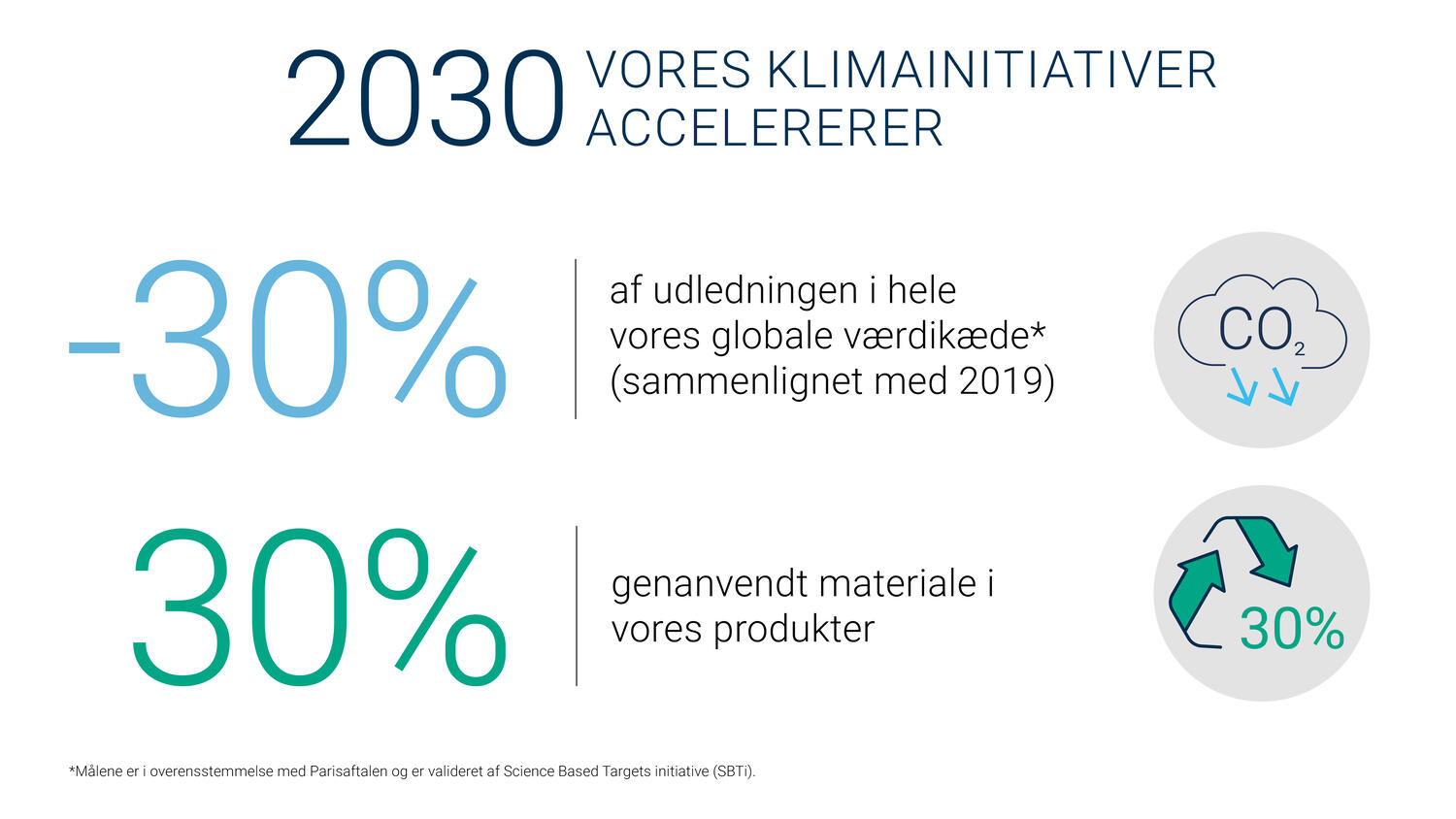 2030 VORES KLIMAINITIATIVER ACCELERERER

-30%

af udledningen i hele vores globale værdikæde* (sammenlignet med 2019)

$CO_2$

30%

genanvendt materiale i vores produkter

30%

*Målene er i overensstemmelse med Parisaftalen og er valideret af Science Based Targets initiative (SBTi).